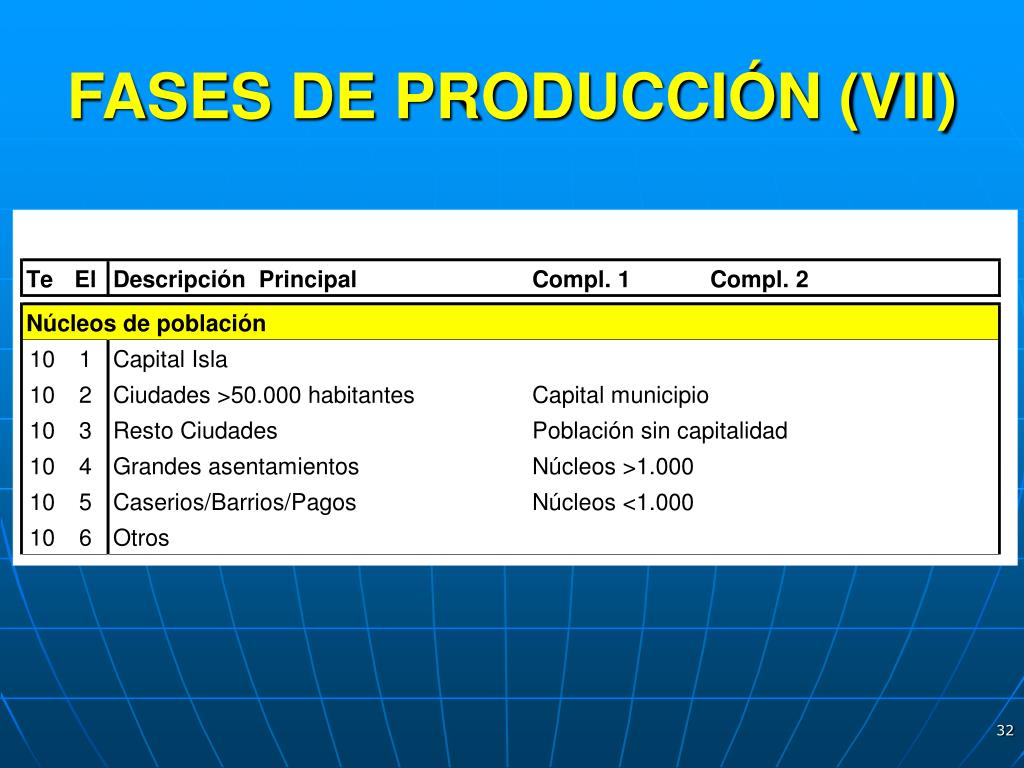 FASES DE PRODUCCIÓN (VII)

| Te | El | Descripción Principal | Compl. 1 | Compl. 2 |
|---|---|---|---|---|
| Núcleos de población | | | | |
| 10 | 1 | Capital Isla | | |
| 10 | 2 | Ciudades >50.000 habitantes | Capital municipio | |
| 10 | 3 | Resto Ciudades | Población sin capitalidad | |
| 10 | 4 | Grandes asentamientos | Núcleos >1.000 | |
| 10 | 5 | Caserios/Barrios/Pagos | Núcleos <1.000 | |
| 10 | 6 | Otros | | |

32